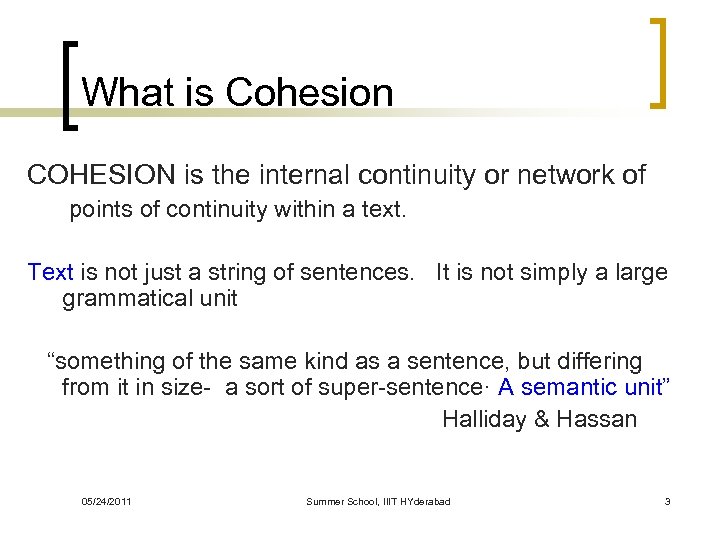 What is Cohesion

COHESION is the internal continuity or network of points of continuity within a text.

Text is not just a string of sentences. It is not simply a large grammatical unit

“something of the same kind as a sentence, but differing from it in size- a sort of super-sentence· A semantic unit”

Halliday & Hassan

05/24/2011 Summer School, IIIT HYderabad 3